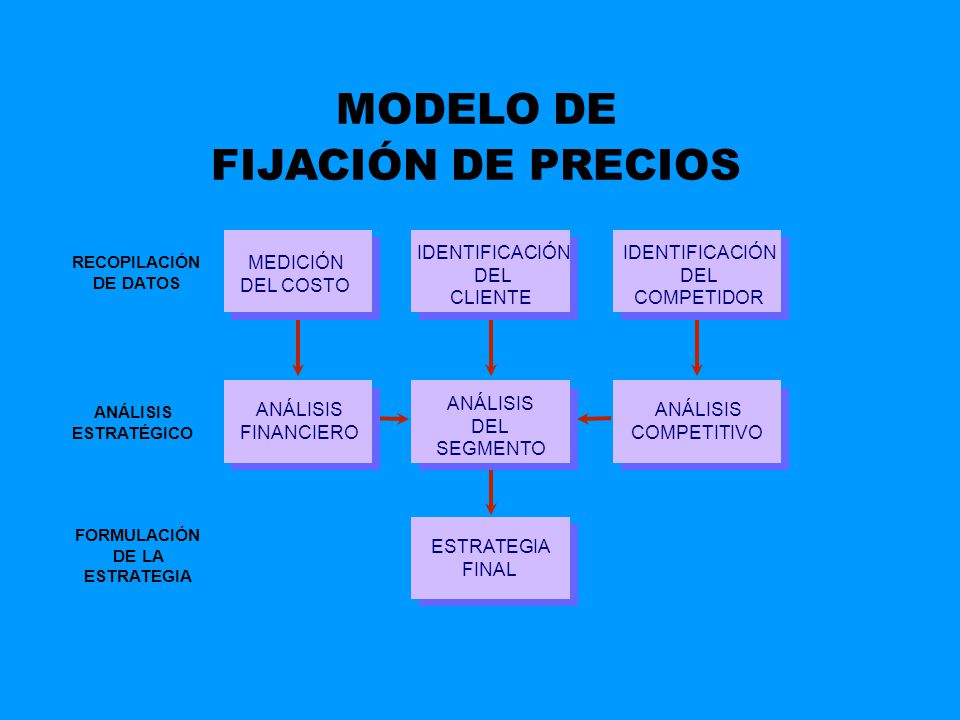 MODELO DE
FIJACIÓN DE PRECIOS

RECOPILACIÓN DE DATOS

MEDICIÓN DEL COSTO

IDENTIFICACIÓN DEL CLIENTE

IDENTIFICACIÓN DEL COMPETIDOR

ANÁLISIS ESTRATÉGICO

ANÁLISIS FINANCIERO

ANÁLISIS DEL SEGMENTO

ANÁLISIS COMPETITIVO

FORMULACIÓN DE LA ESTRATEGIA

ESTRATEGIA FINAL